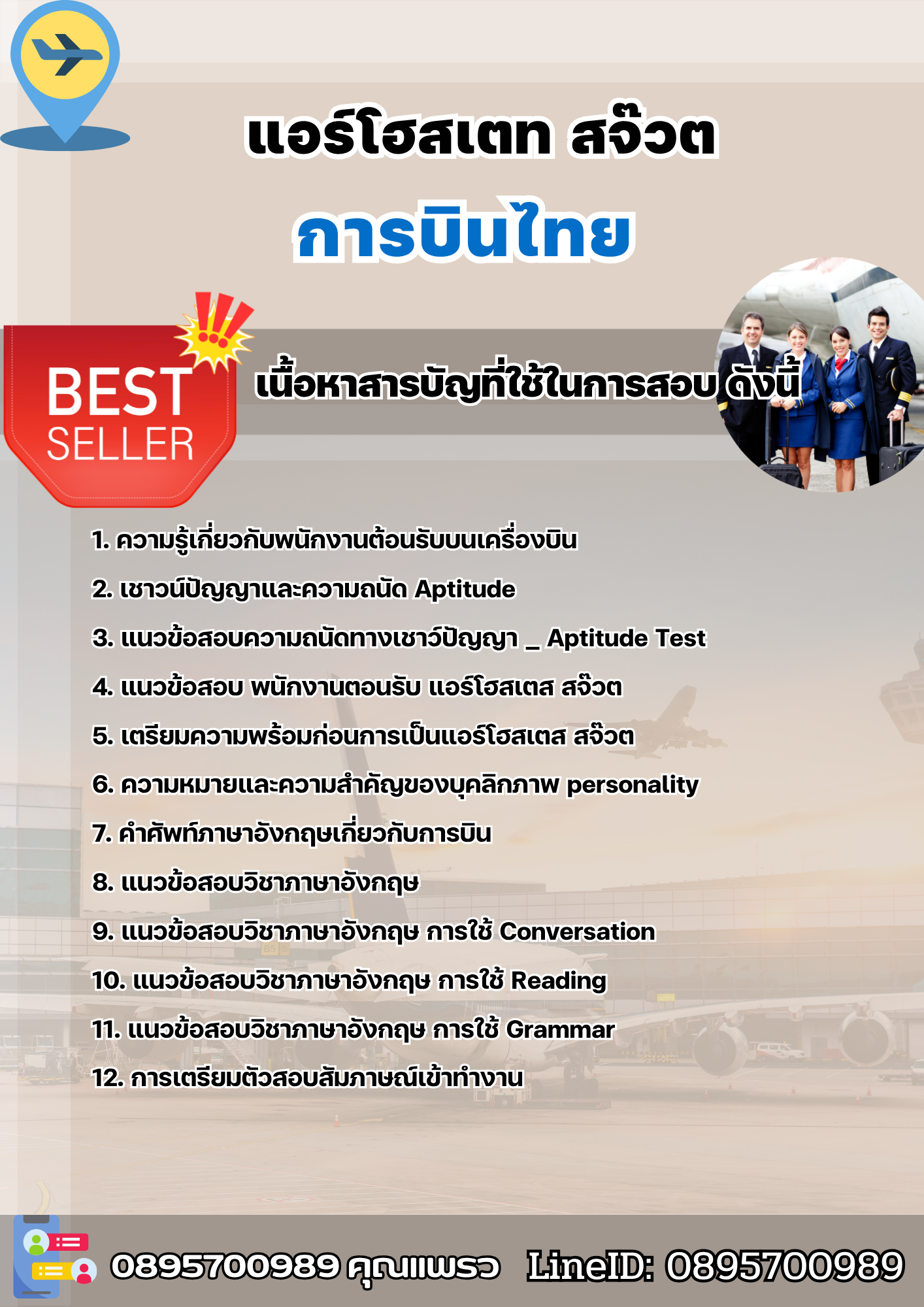 แอร์โฮสเตท สจ๊วต

การบินไทย

BEST SELLER

เนื้อหาสารบัญที่ใช้ในการสอบ ดังนี้

1. ความรู้เกี่ยวกับพนักงานต้อนรับบนเครื่องบิน

2. เชาวน์ปัญญาและความถนัด Aptitude

3. แนวข้อสอบความถนัดทางเชาว์ปัญญา _ Aptitude Test

4. แนวข้อสอบ พนักงานตอนรับ แอร์โฮสเตส สจ๊วต

5. เตรียมความพร้อมก่อนการเป็นแอร์โฮสเตส สจ๊วต

6. ความหมายและความสำคัญของบุคลิกภาพ personality

7. คำศัพท์ภาษาอังกฤษเกี่ยวกับการบิน

8. แนวข้อสอบวิชาภาษาอังกฤษ

9. แนวข้อสอบวิชาภาษาอังกฤษ การใช้ Conversation

10. แนวข้อสอบวิชาภาษาอังกฤษ การใช้ Reading

11. แนวข้อสอบวิชาภาษาอังกฤษ การใช้ Grammar

12. การเตรียมตัวสอบสัมภาษณ์เข้าทำงาน

0895700989 คุณแพรว LineID: 0895700989